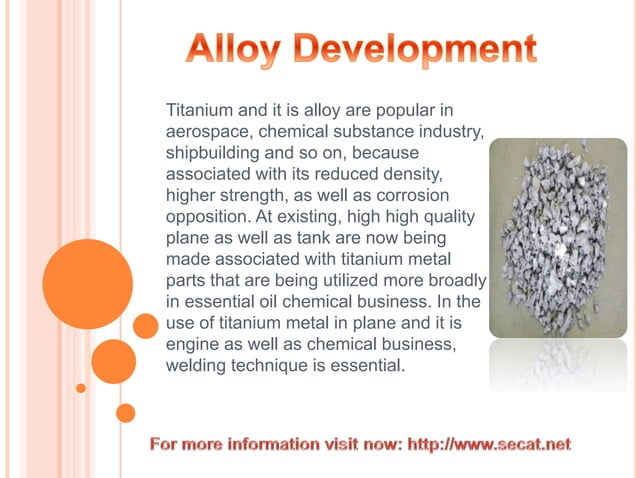 Alloy Development

Titanium and it is alloy are popular in aerospace, chemical substance industry, shipbuilding and so on, because associated with its reduced density, higher strength, as well as corrosion opposition. At existing, high high quality plane as well as tank are now being made associated with titanium metal parts that are being utilized more broadly in essential oil chemical business. In the use of titanium metal in plane and it is engine as well as chemical business, welding technique is essential.

For more information visit now: http://www.secat.net